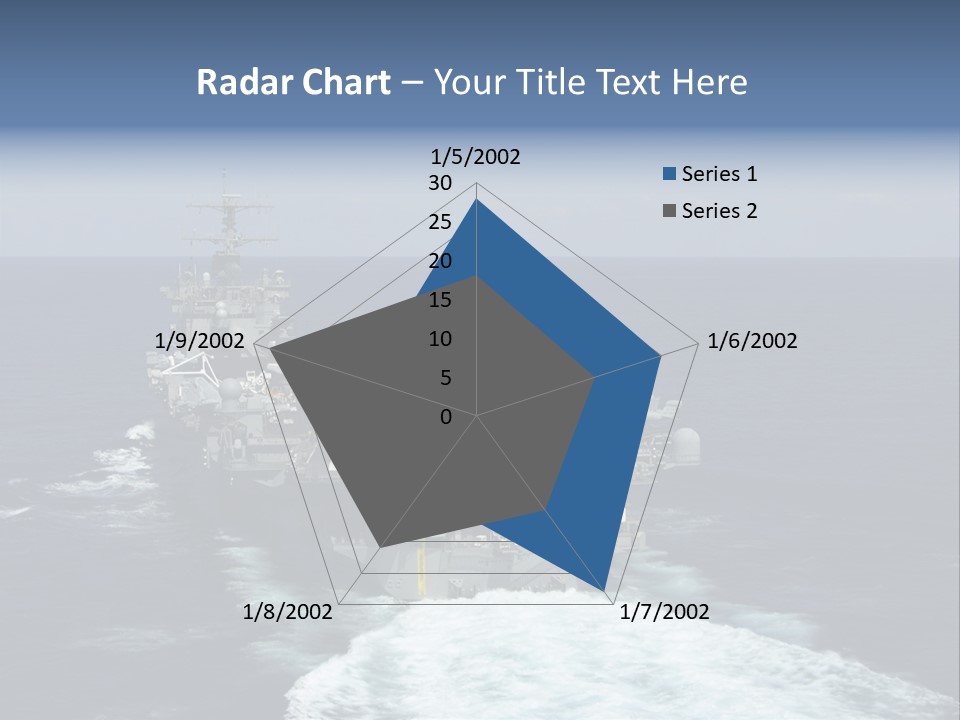 Radar Chart – Your Title Text Here

1/5/2002
30
25
20
15
10
5
0
1/6/2002
1/7/2002
1/8/2002
1/9/2002

Series 1
Series 2